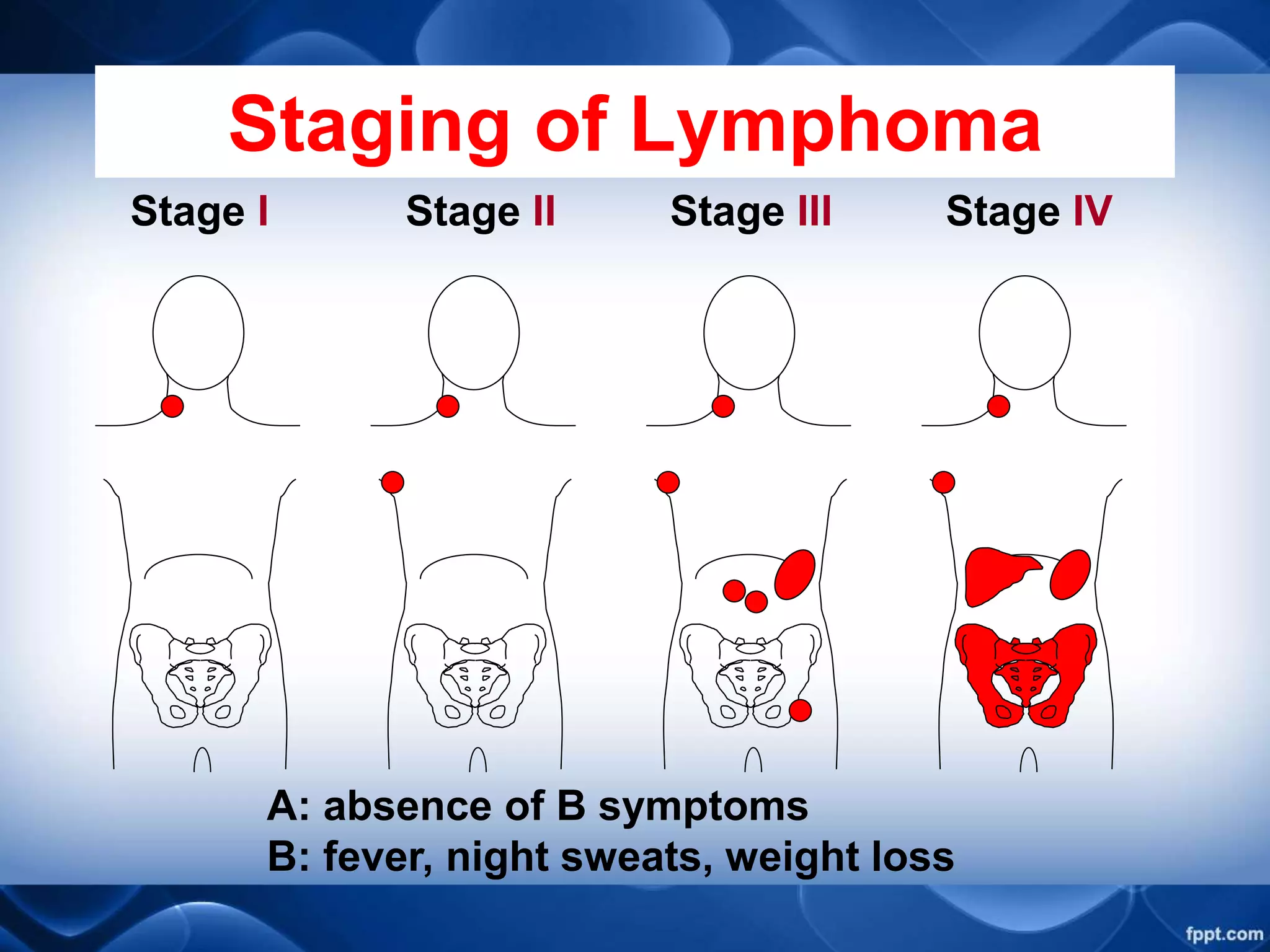 Staging of Lymphoma

Stage I

Stage II

Stage III

Stage IV

A: absence of B symptoms
B: fever, night sweats, weight loss

fppt.com